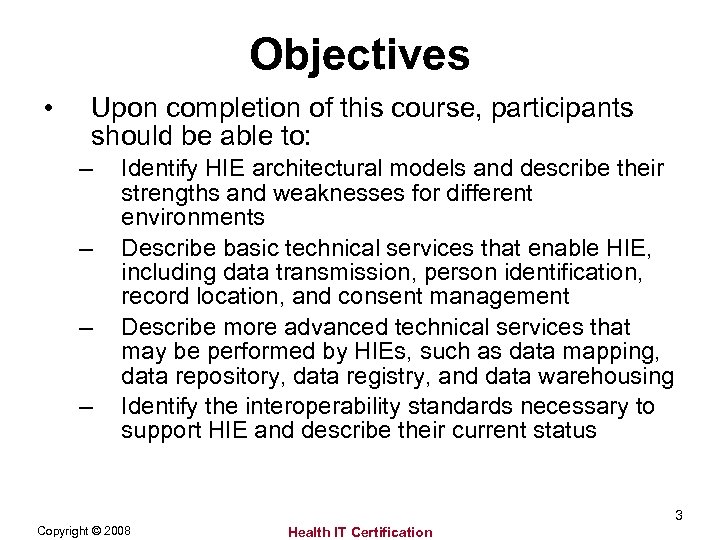 Objectives

• Upon completion of this course, participants should be able to:

– Identify HIE architectural models and describe their strengths and weaknesses for different environments

– Describe basic technical services that enable HIE, including data transmission, person identification, record location, and consent management

– Describe more advanced technical services that may be performed by HIEs, such as data mapping, data repository, data registry, and data warehousing

– Identify the interoperability standards necessary to support HIE and describe their current status

3

Copyright © 2008

Health IT Certification